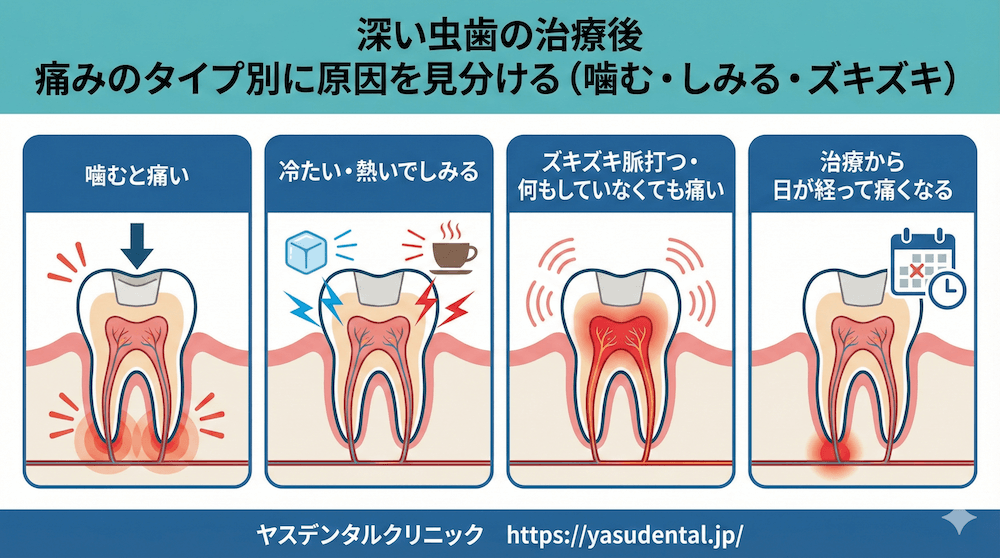 深い虫歯の治療後
痛みのタイプ別に原因を見分ける（噛む・しみる・ズキズキ）

噛むと痛い

冷たい・熱いでしみる

ズキズキ脈打つ・何もしていなくても痛い

治療から日が経って痛くなる

ヤスデンタルクリニック　https://yasudental.jp/